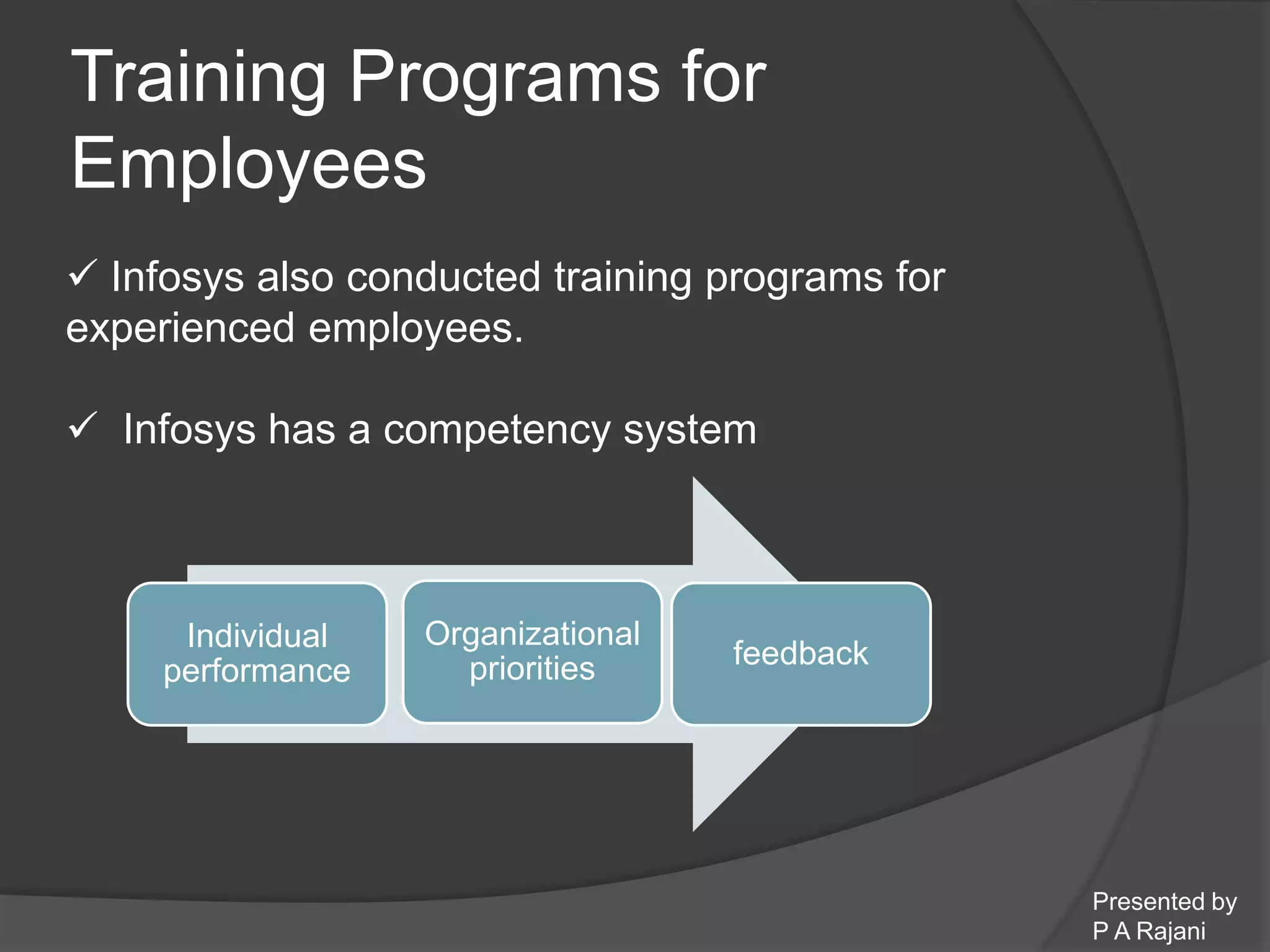 Training Programs for Employees

✓ Infosys also conducted training programs for experienced employees.

✓ Infosys has a competency system

Individual performance

Organizational priorities

feedback

Presented by
P A Rajani